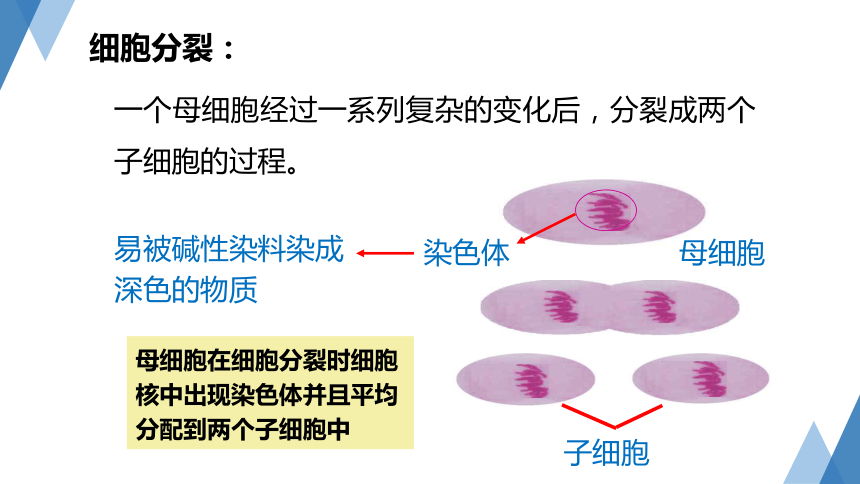 细胞分裂：

一个母细胞经过一系列复杂的变化后，分裂成两个子细胞的过程。

易被碱性染料染成深色的物质

染色体

母细胞

母细胞在细胞分裂时细胞核中出现染色体并且平均分配到两个子细胞中

子细胞